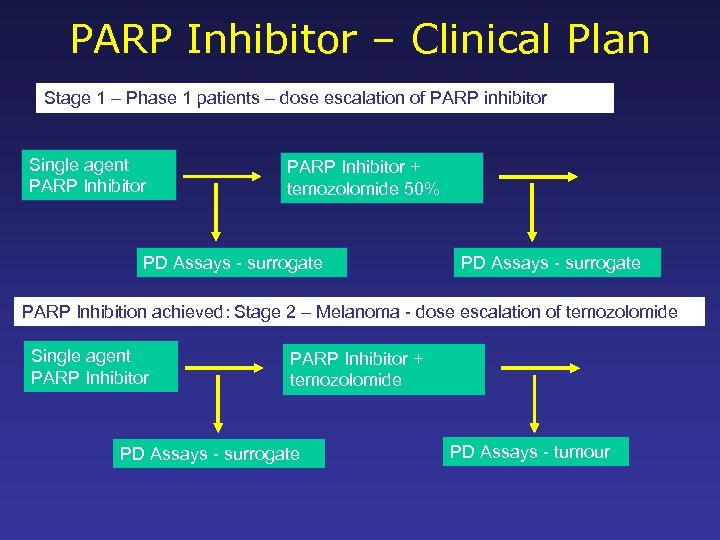 PARP Inhibitor – Clinical Plan

Stage 1 – Phase 1 patients – dose escalation of PARP inhibitor

Single agent PARP Inhibitor

PARP Inhibitor + temozolomide 50%

PD Assays - surrogate

PD Assays - surrogate

PARP Inhibition achieved: Stage 2 – Melanoma - dose escalation of temozolomide

Single agent PARP Inhibitor

PARP Inhibitor + temozolomide

PD Assays - surrogate

PD Assays - tumour